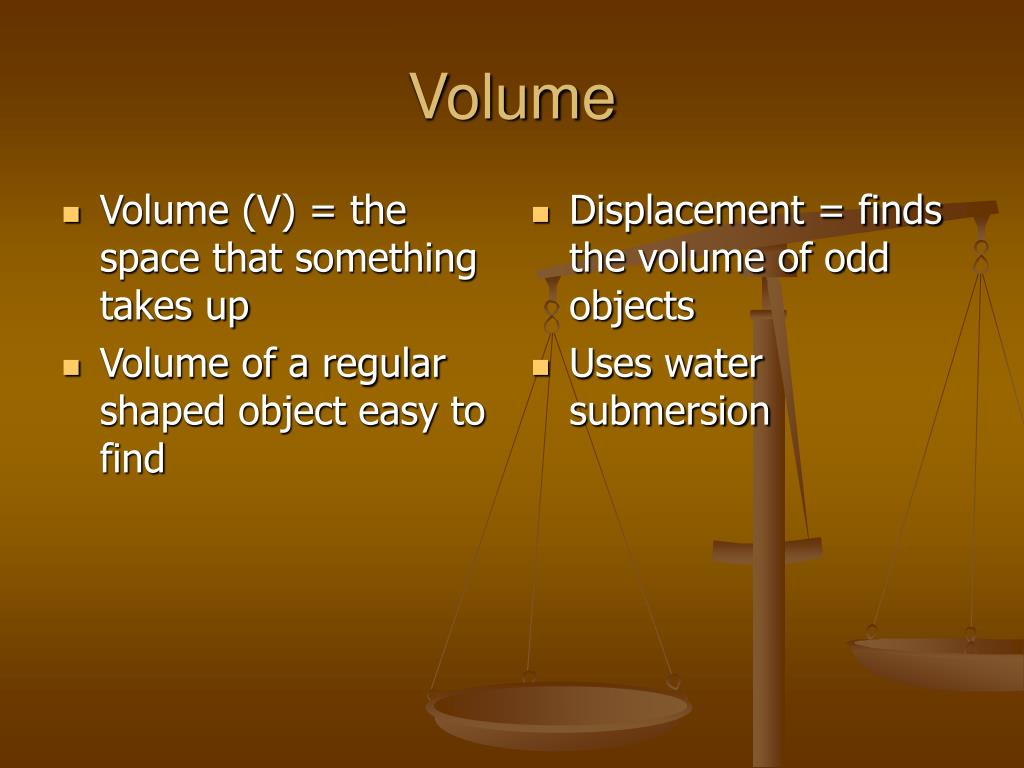 Volume

- Volume (V) = the space that something takes up
- Volume of a regular shaped object easy to find

- Displacement = finds the volume of odd objects
- Uses water submersion